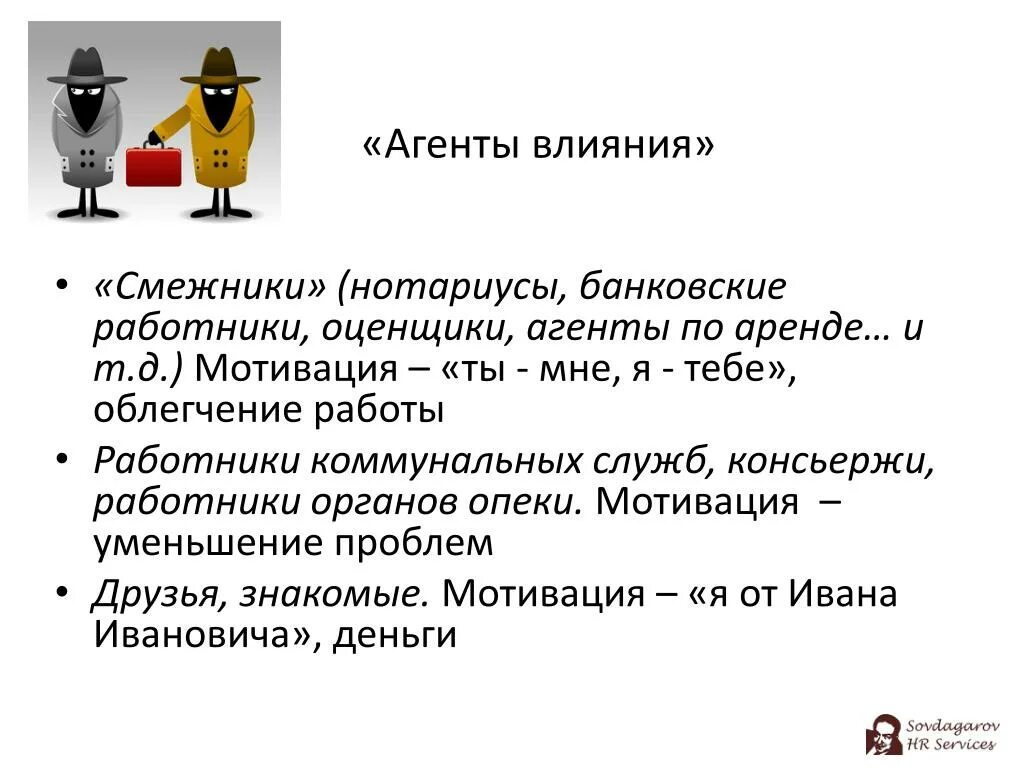 «Агенты влияния»

• «Смежники» (нотариусы, банковские работники, оценщики, агенты по аренде… и т.д.) Мотивация – «ты - мне, я - тебе», облегчение работы

• Работники коммунальных служб, консьержи, работники органов опеки. Мотивация – уменьшение проблем

• Друзья, знакомые. Мотивация – «я от Ивана Ивановича», деньги

Sovdagarov HR Services